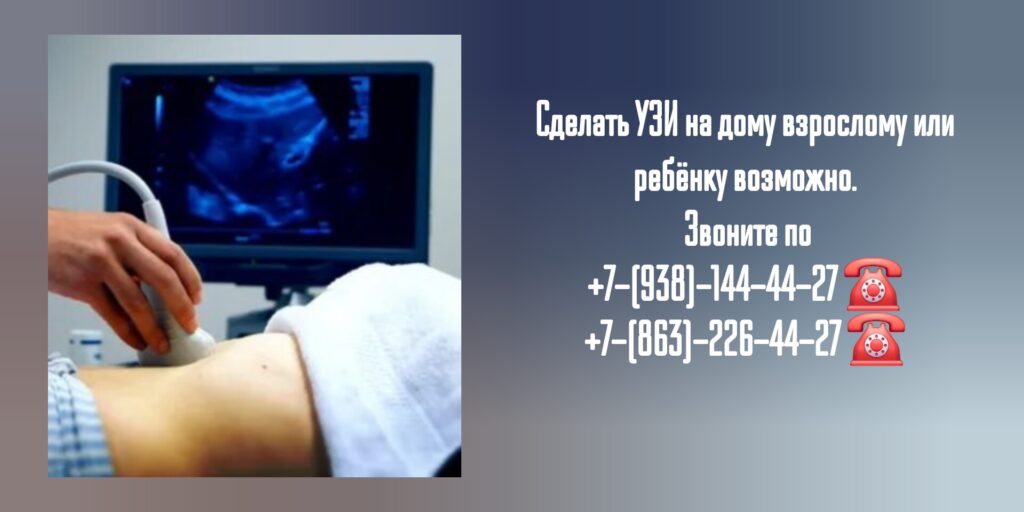 Сделать УЗИ на дому взрослому или ребёнку возможно.
Звоните по
+7-(938)-144-44-27
+7-(863)-226-44-27